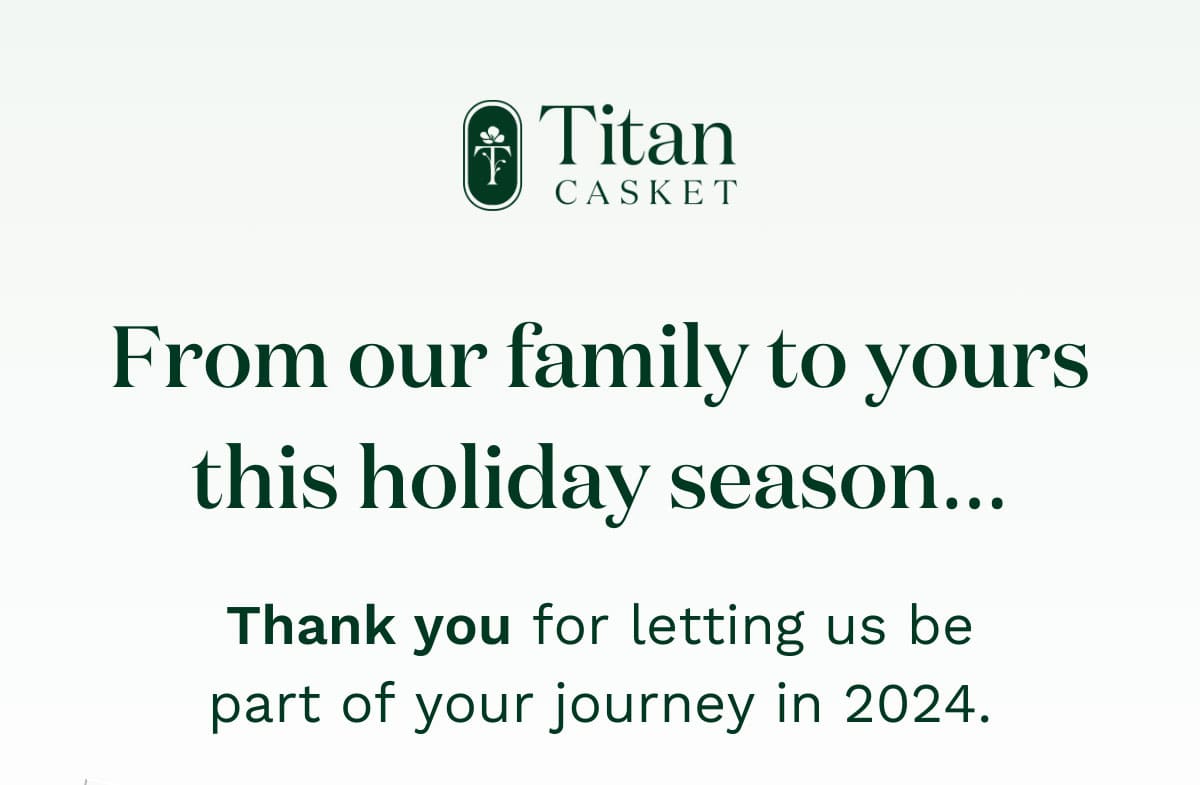 Titan
CASKET

From our family to yours this holiday season...

Thank you for letting us be part of your journey in 2024.